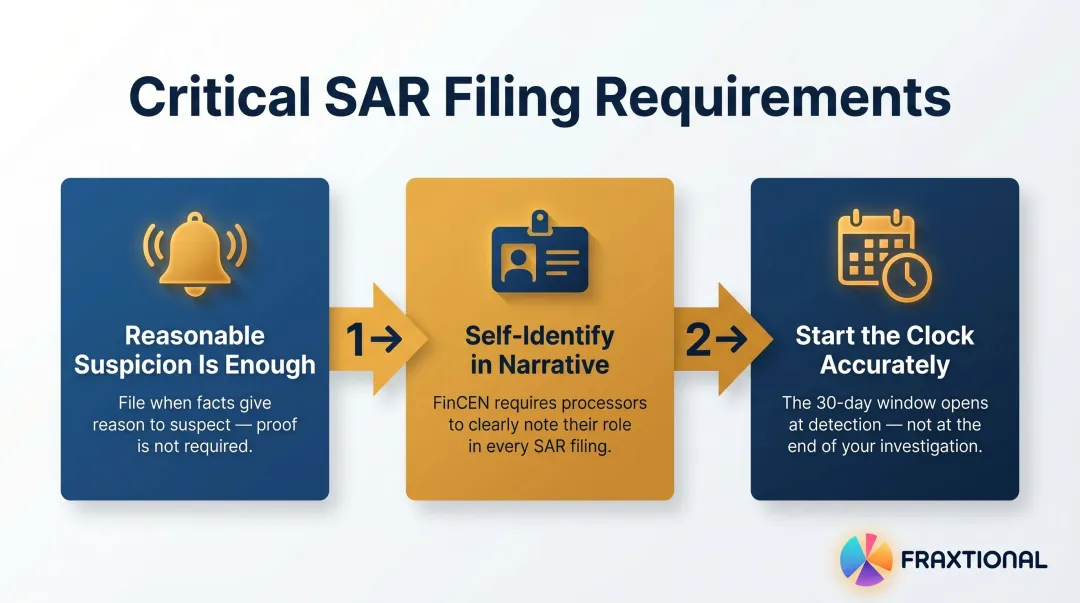 Critical SAR Filing Requirements

Reasonable Suspicion Is Enough

File when facts give reason to suspect — proof is not required.

1→

Self-Identify in Narrative

FinCEN requires processors to clearly note their role in every SAR filing.

2→

Start the Clock Accurately

The 30-day window opens at detection — not at the end of your investigation.

FRAXTIONAL